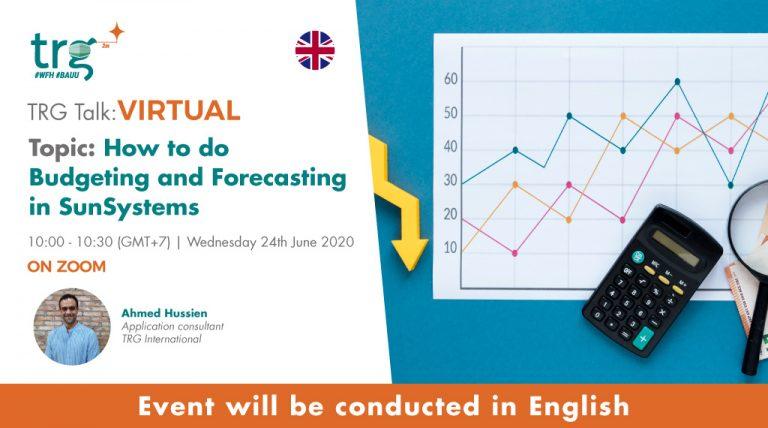 trg
#WFH #BAUU

TRG Talk: VIRTUAL

Topic: How to do Budgeting and Forecasting in SunSystems

10:00 - 10:30 (GMT+7) | Wednesday 24th June 2020

ON ZOOM

Ahmed Hussien
Application consultant
TRG International

60
50
40
30
20
10

Event will be conducted in English